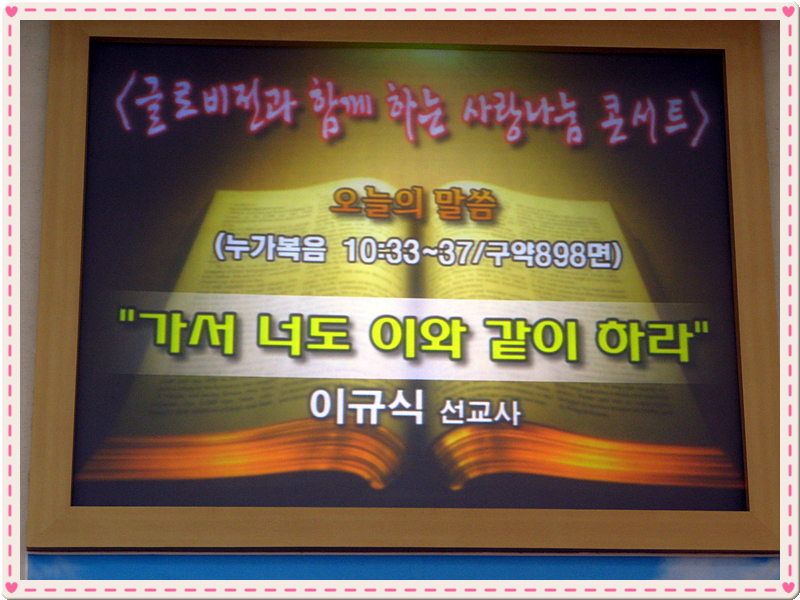 〈글로비전과 함께 하는 사랑나눔 콘서트〉

오늘의 말씀

(누가복음 10:33~37/구약898면)

"가서 너도 이와 같이 하라"

이규식 선교사